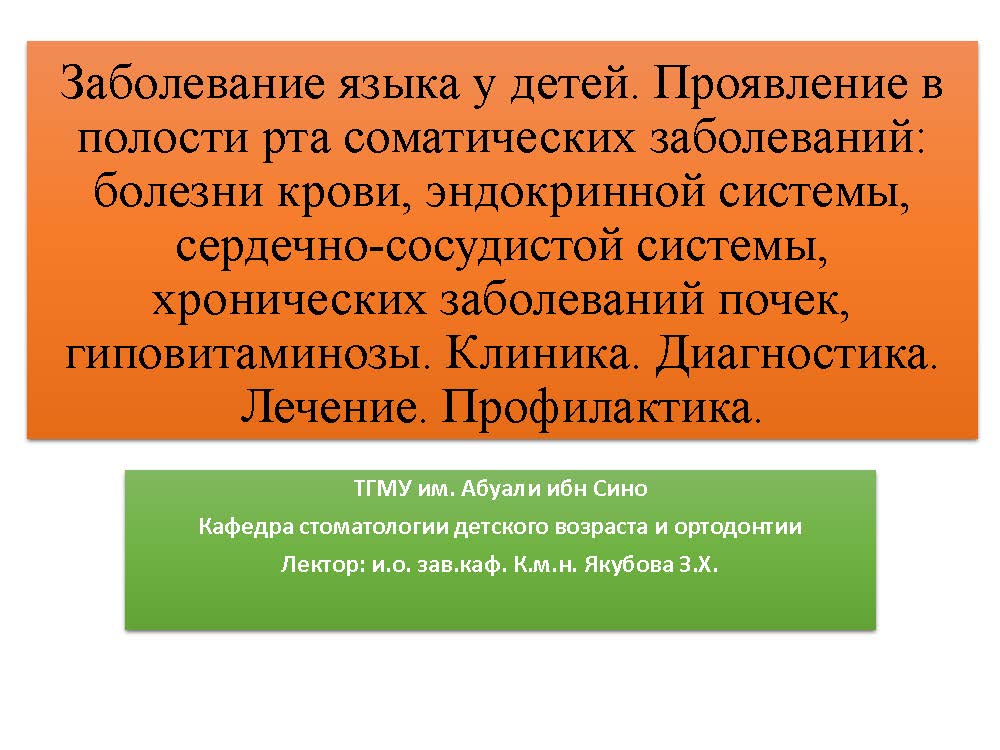 Заболевание языка у детей. Проявление в полости рта соматических заболеваний: болезни крови, эндокринной системы, сердечно-сосудистой системы, хронических заболеваний почек, гиповитаминозы. Клиника. Диагностика. Лечение. Профилактика.

ТГМУ им. Абуали ибн Сино

Кафедра стоматологии детского возраста и ортодонтии

Лектор: и.о. зав.каф. К.м.н. Якубова З.Х.